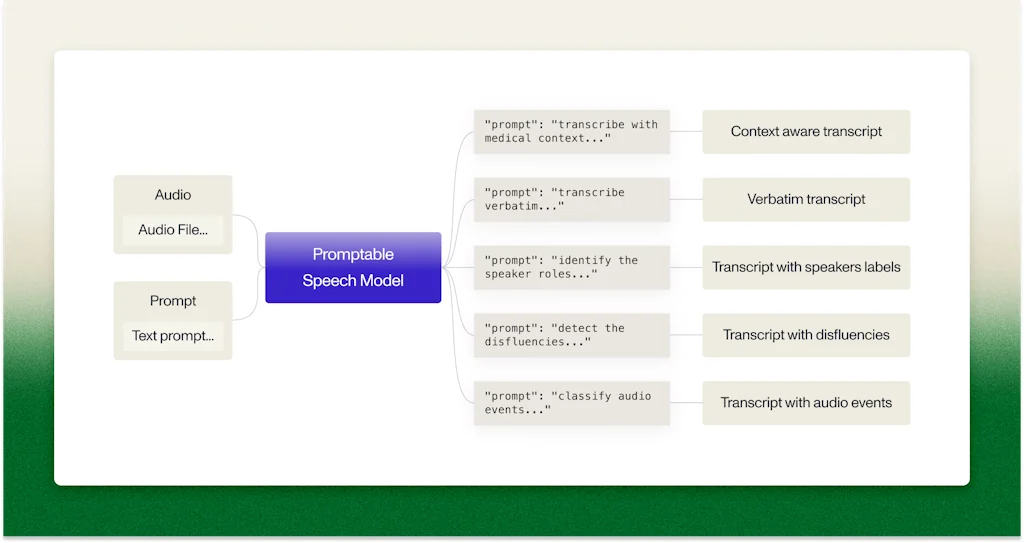 Audio

Audio File...

Prompt

Text prompt...

Promptable Speech Model

"prompt": "transcribe with medical context..."

Context aware transcript

"prompt": "transcribe verbatim..."

Verbatim transcript

"prompt": "identify the speaker roles..."

Transcript with speakers labels

"prompt": "detect the disfluencies..."

Transcript with disfluencies

"prompt": "classify audio events..."

Transcript with audio events